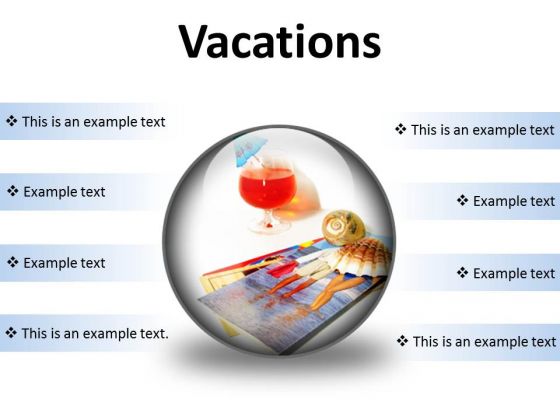 Vacations

❖ This is an example text

❖ Example text

❖ Example text

❖ This is an example text.

❖ This is an example text

❖ Example text

❖ Example text

❖ This is an example text